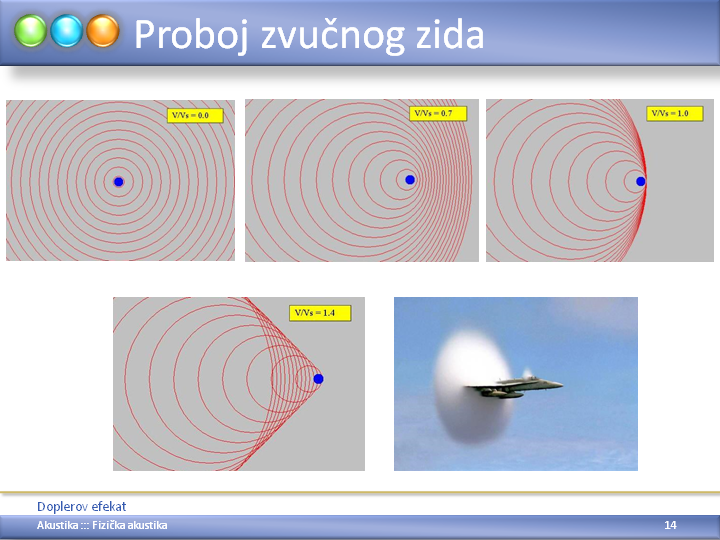 Proboj zvučnog zida

V/Vs = 0.0

V/Vs = 0.7

V/Vs = 1.0

V/Vs = 1.4

Doplerov efekat

Akustika ::: Fizička akustika

14